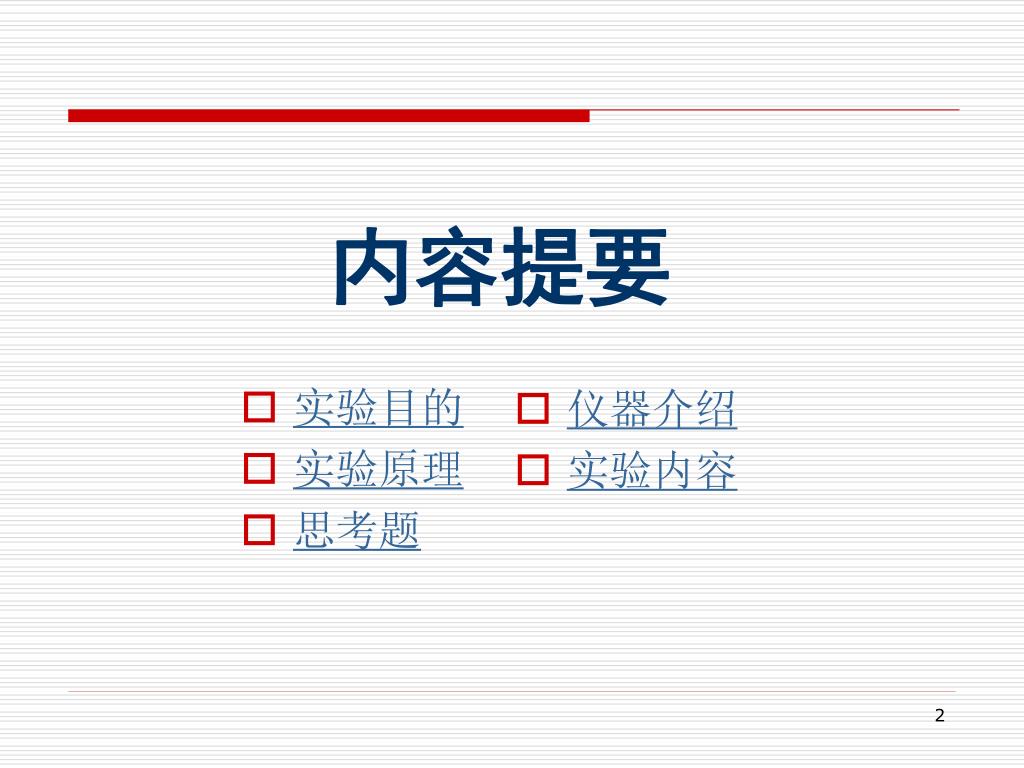 内容提要

实验目的
实验原理
思考题

仪器介绍
实验内容

2